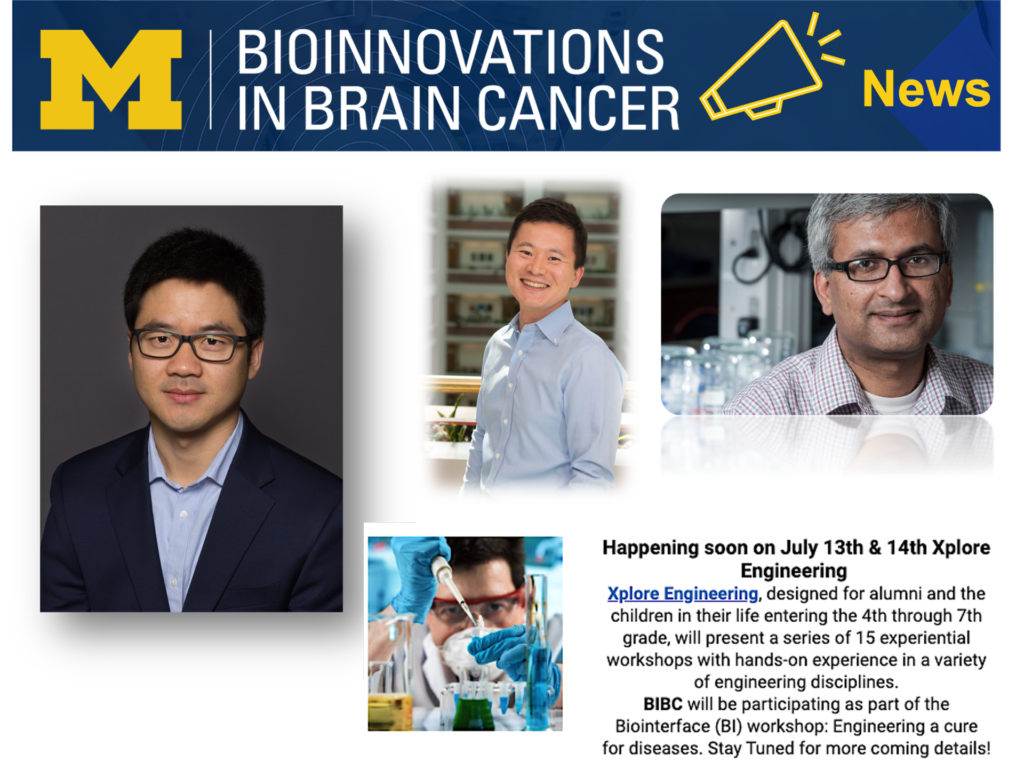 M BIOINNOVATIONS IN BRAIN CANCER News

Happening soon on July 13th & 14th Xplore Engineering

Xplore Engineering, designed for alumni and the children in their life entering the 4th through 7th grade, will present a series of 15 experiential workshops with hands-on experience in a variety of engineering disciplines.
BIBC will be participating as part of the Biointerface (BI) workshop: Engineering a cure for diseases. Stay Tuned for more coming details!